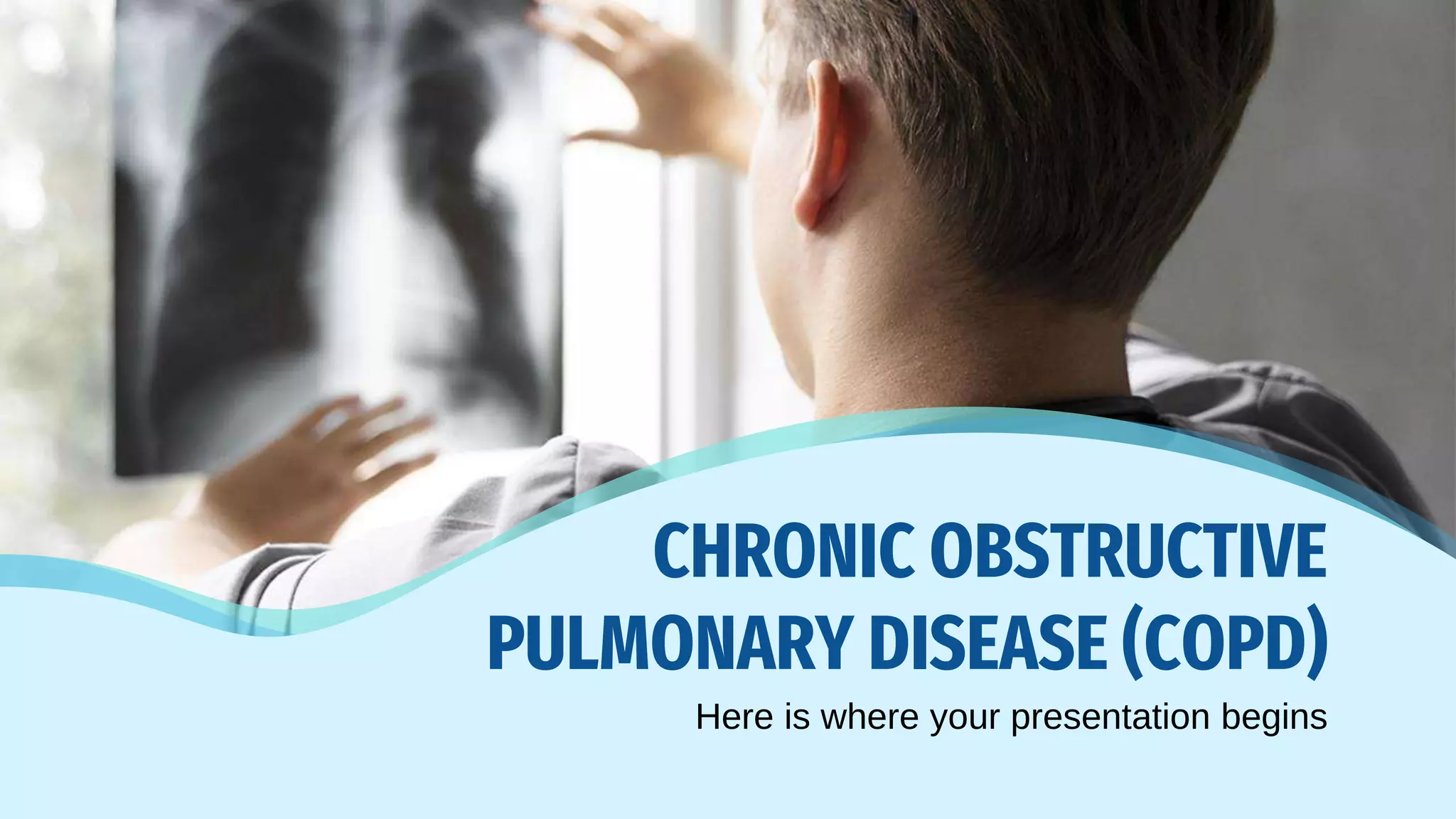 CHRONIC OBSTRUCTIVE PULMONARY DISEASE (COPD)

Here is where your presentation begins